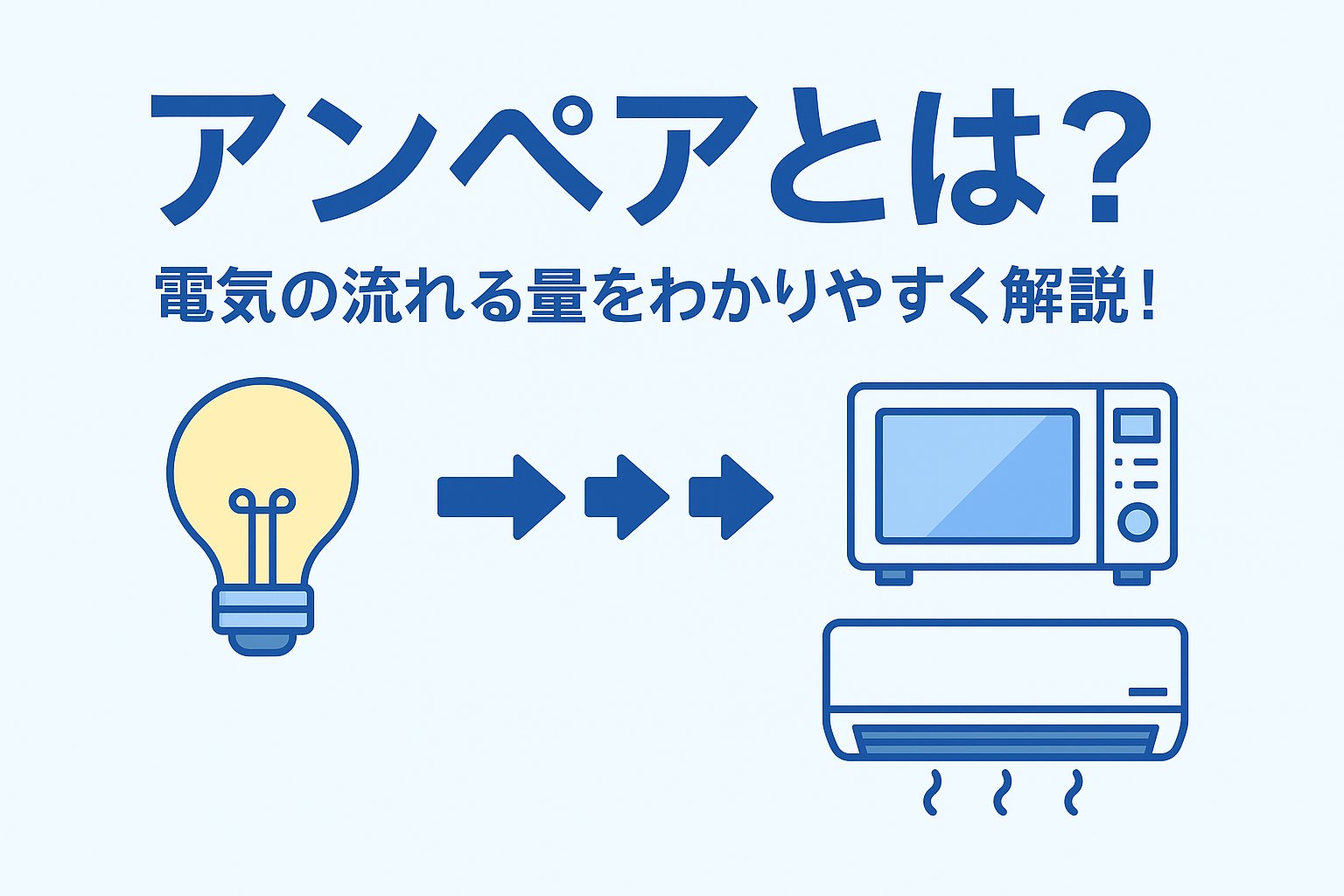 アンペアとは？

電気の流れる量をわかりやすく解説！